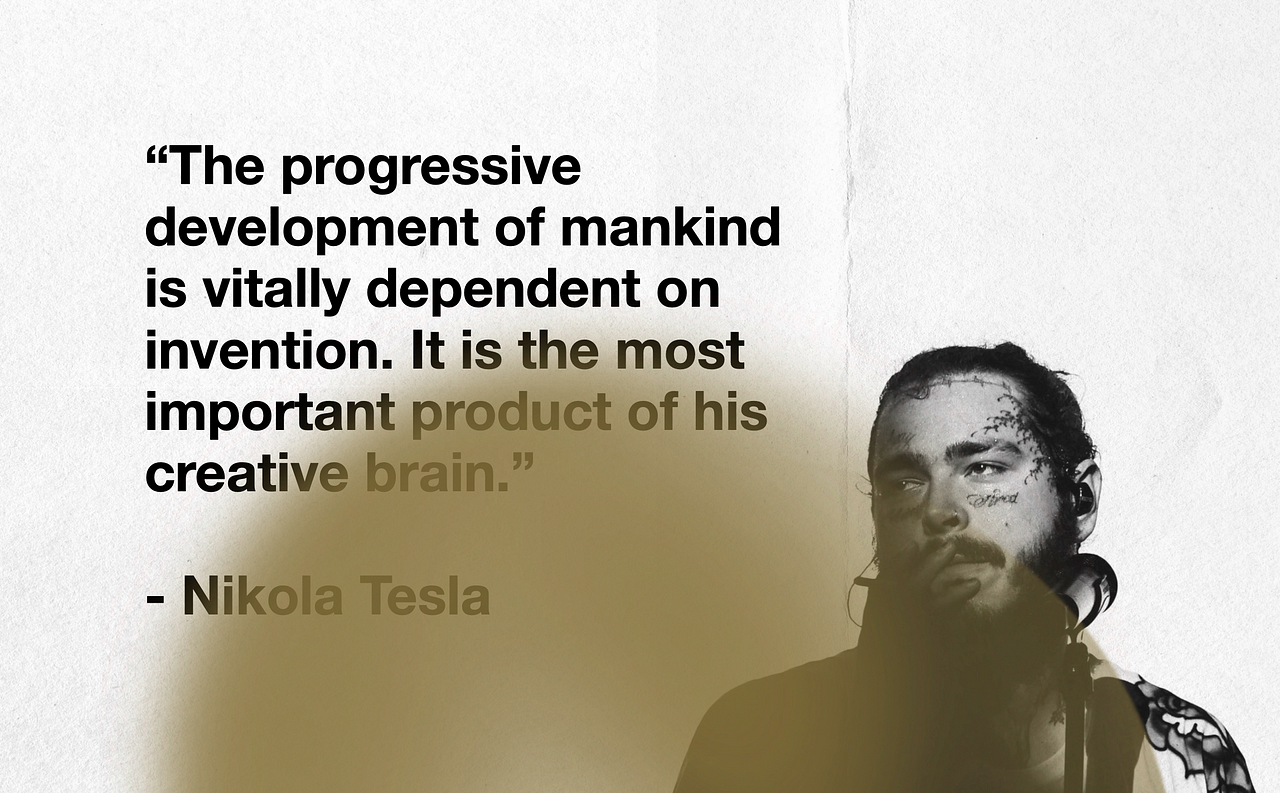 “The progressive development of mankind is vitally dependent on invention. It is the most important product of his creative brain.”

- Nikola Tesla